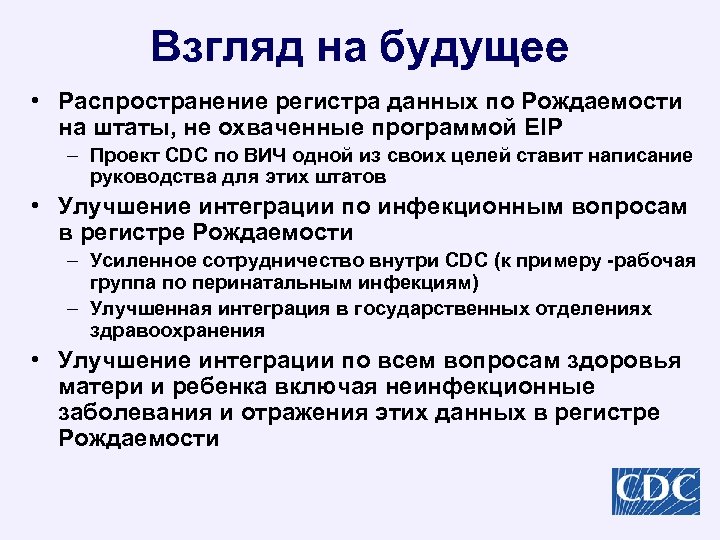 Взгляд на будущее

• Распространение регистра данных по Рождаемости на штаты, не охваченные программой EIP

– Проект CDC по ВИЧ одной из своих целей ставит написание руководства для этих штатов

• Улучшение интеграции по инфекционным вопросам в регистре Рождаемости

– Усиленное сотрудничество внутри CDC (к примеру -рабочая группа по перинатальным инфекциям)

– Улучшенная интеграция в государственных отделениях здравоохранения

• Улучшение интеграции по всем вопросам здоровья матери и ребенка включая неинфекционные заболевания и отражения этих данных в регистре Рождаемости

CDC